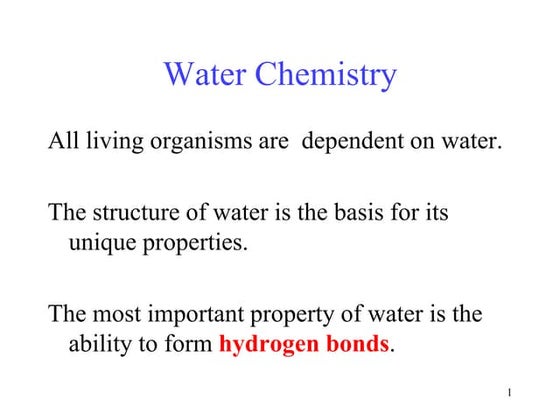 Water Chemistry

All living organisms are  dependent on water.

The structure of water is the basis for its unique properties.

The most important property of water is the ability to form hydrogen bonds.

1